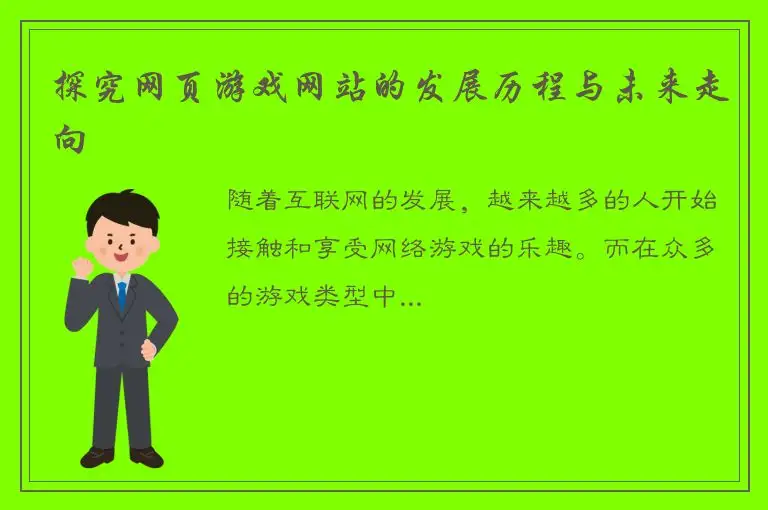 探究网页游戏网站的发展历程与未来走向

随着互联网的发展，越来越多的人开始接触和享受网络游戏的乐趣。而在众多的游戏类型中...